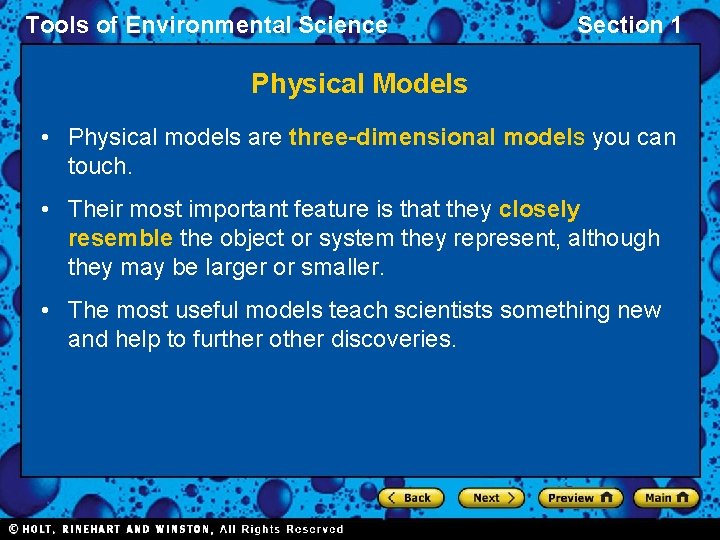 Tools of Environmental Science

Section 1

Physical Models

• Physical models are three-dimensional models you can touch.

• Their most important feature is that they closely resemble the object or system they represent, although they may be larger or smaller.

• The most useful models teach scientists something new and help to further other discoveries.

Back Next Preview Main

© HOLT, RINEHART AND WINSTON, All Rights Reserved